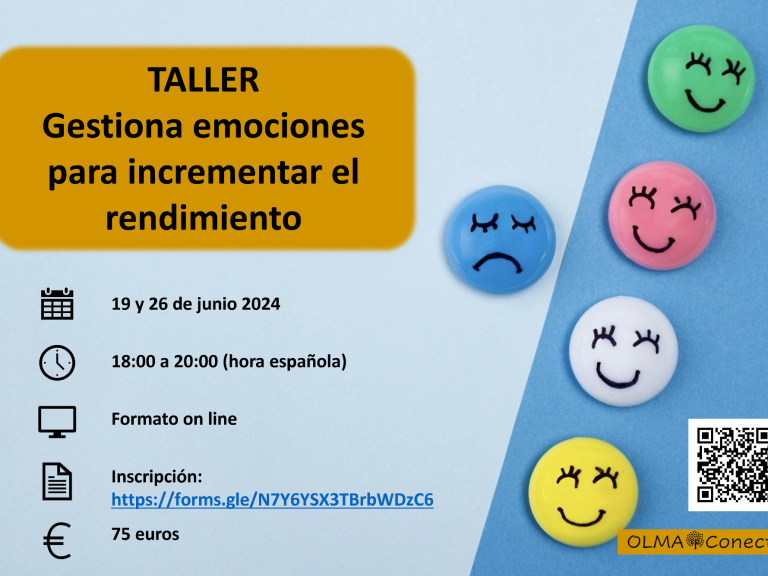 TALLER
Gestiona emociones para incrementar el rendimiento

19 y 26 de junio 2024

18:00 a 20:00 (hora española)

Formato on line

Inscripción:
https://forms.gle/N7Y6YSX3TBrbWDzC6

75 euros

OLMA Conect